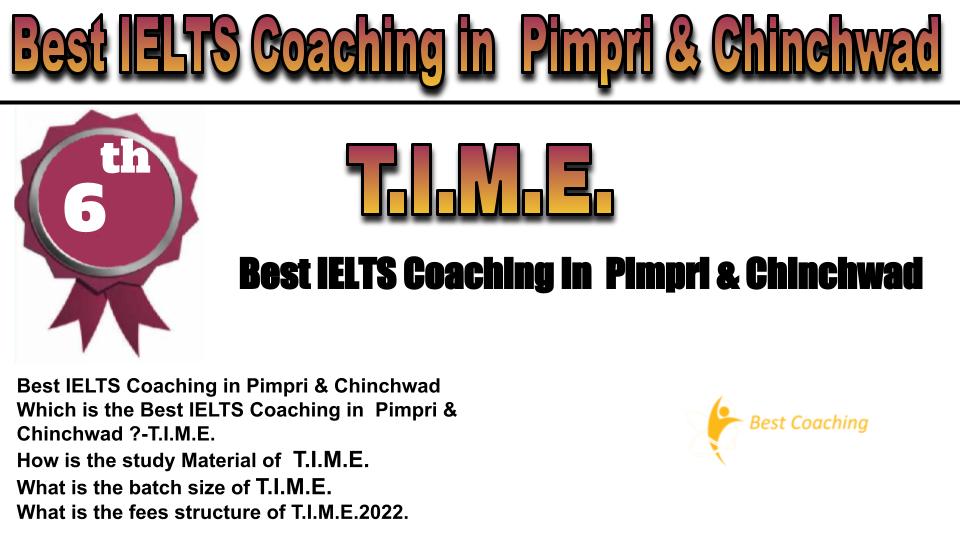 Best IELTS Coaching in Pimpri & Chinchwad

6th

T.I.M.E.

Best IELTS Coaching in Pimpri & Chinchwad

Best IELTS Coaching in Pimpri & Chinchwad
Which is the Best IELTS Coaching in Pimpri & Chinchwad ?-T.I.M.E.
How is the study Material of T.I.M.E.
What is the batch size of T.I.M.E.
What is the fees structure of T.I.M.E.2022.

Best Coaching